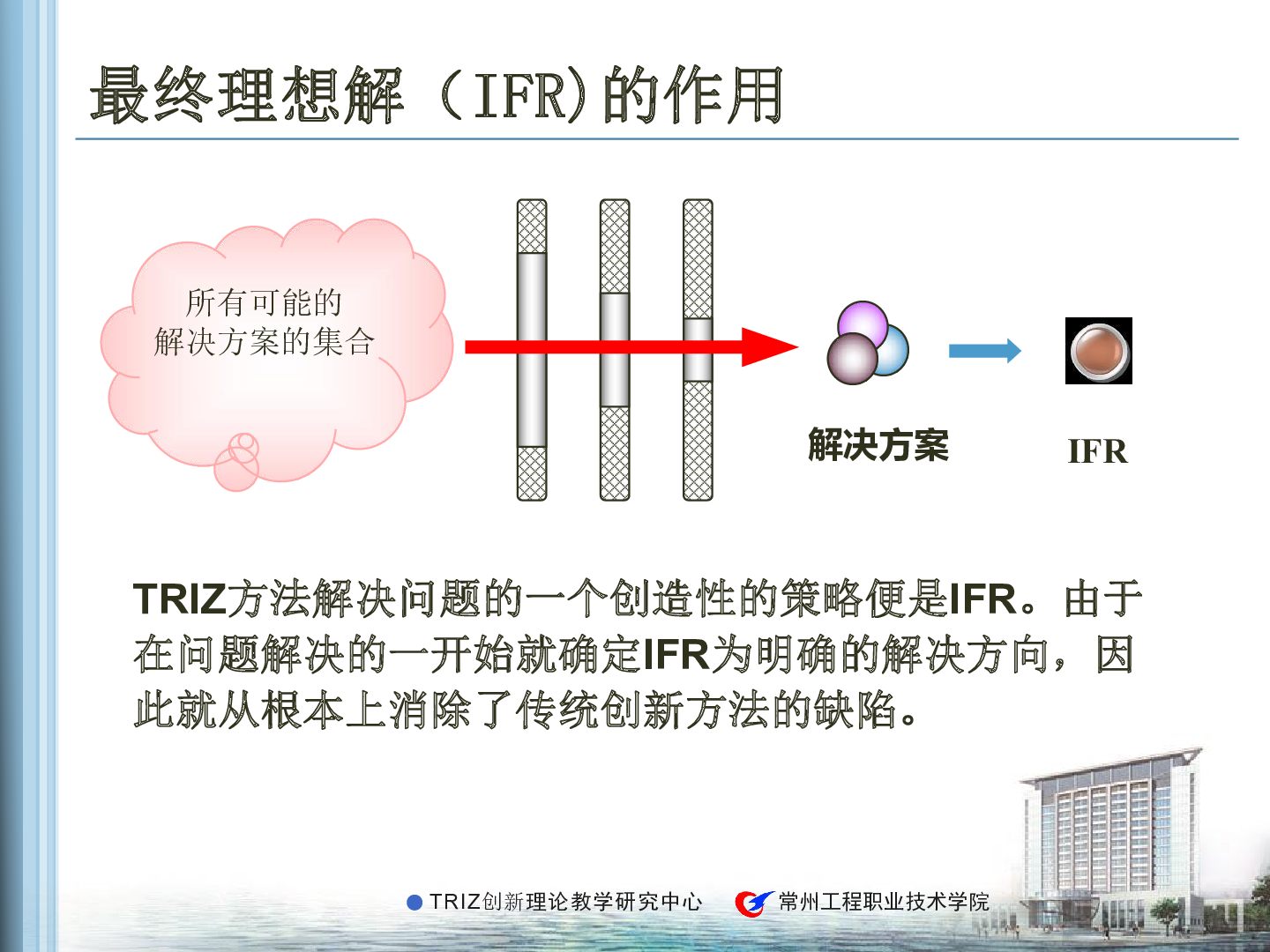 最终理想解（IFR)的作用

所有可能的解决方案的集合

解决方案

IFR

TRIZ方法解决问题的一个创造性的策略便是IFR。由于在问题解决的一开始就确定IFR为明确的解决方向，因此就从根本上消除了传统创新方法的缺陷。

TRIZ创新理论教学研究中心 常州工程职业技术学院